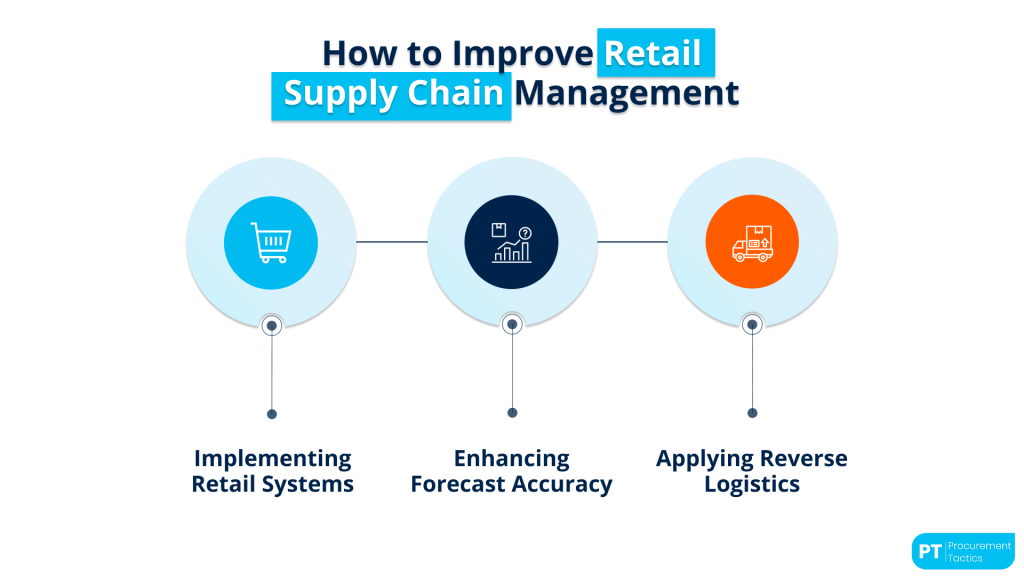 How to Improve Retail Supply Chain Management

Implementing Retail Systems

Enhancing Forecast Accuracy

Applying Reverse Logistics

PT Procurement Tactics